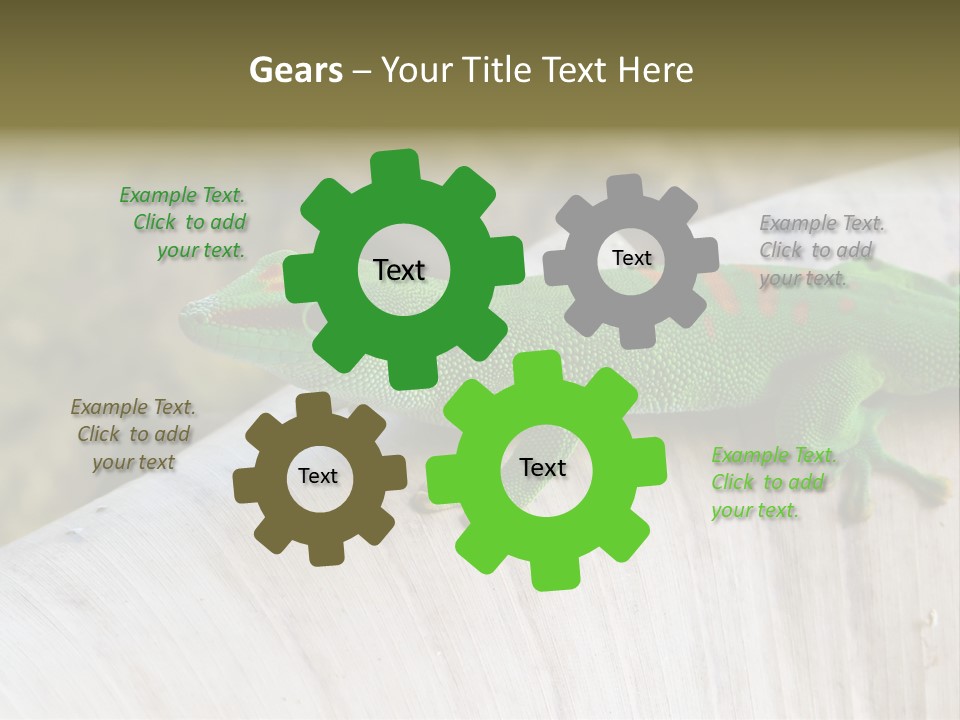 Gears – Your Title Text Here

Example Text. Click to add your text.

Text

Text

Example Text. Click to add your text.

Example Text. Click to add your text

Text

Text

Example Text. Click to add your text.